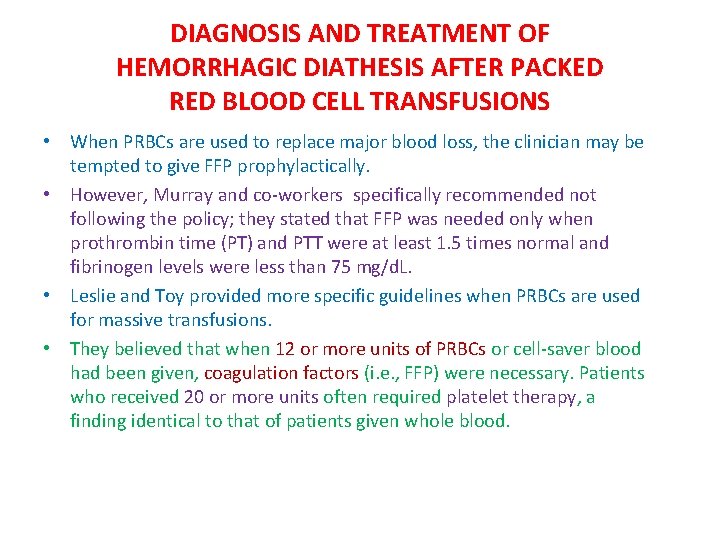 DIAGNOSIS AND TREATMENT OF HEMORRHAGIC DIATHESIS AFTER PACKED RED BLOOD CELL TRANSFUSIONS

• When PRBCs are used to replace major blood loss, the clinician may be tempted to give FFP prophylactically.

• However, Murray and co-workers specifically recommended not following the policy; they stated that FFP was needed only when prothrombin time (PT) and PTT were at least 1.5 times normal and fibrinogen levels were less than 75 mg/dL.

• Leslie and Toy provided more specific guidelines when PRBCs are used for massive transfusions.

• They believed that when 12 or more units of PRBCs or cell-saver blood had been given, coagulation factors (i.e., FFP) were necessary. Patients who received 20 or more units often required platelet therapy, a finding identical to that of patients given whole blood.